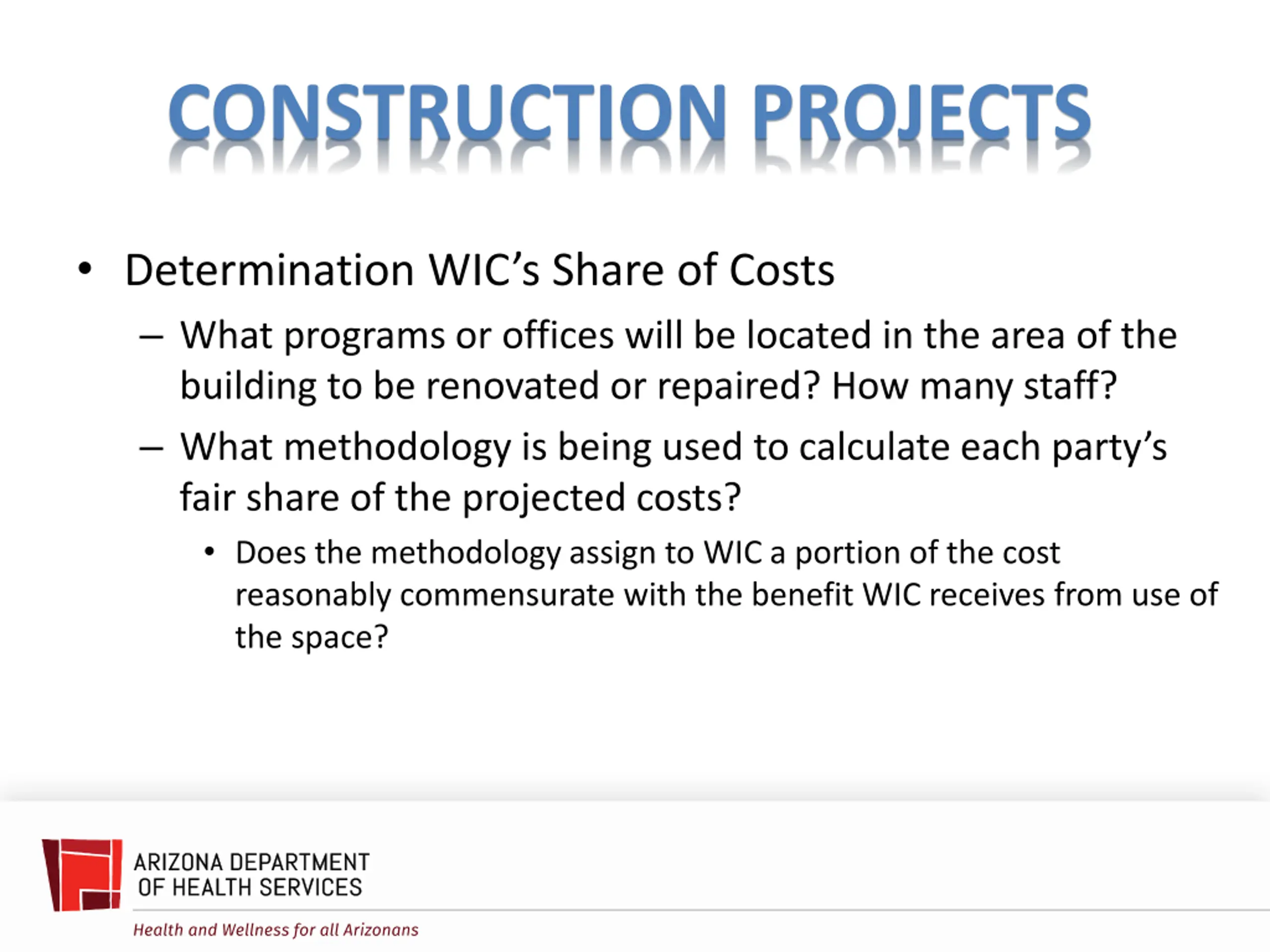 CONSTRUCTION PROJECTS

• Determination WIC's Share of Costs

– What programs or offices will be located in the area of the building to be renovated or repaired? How many staff?

– What methodology is being used to calculate each party's fair share of the projected costs?

• Does the methodology assign to WIC a portion of the cost reasonably commensurate with the benefit WIC receives from use of the space?

ARIZONA DEPARTMENT OF HEALTH SERVICES
Health and Wellness for all Arizonans